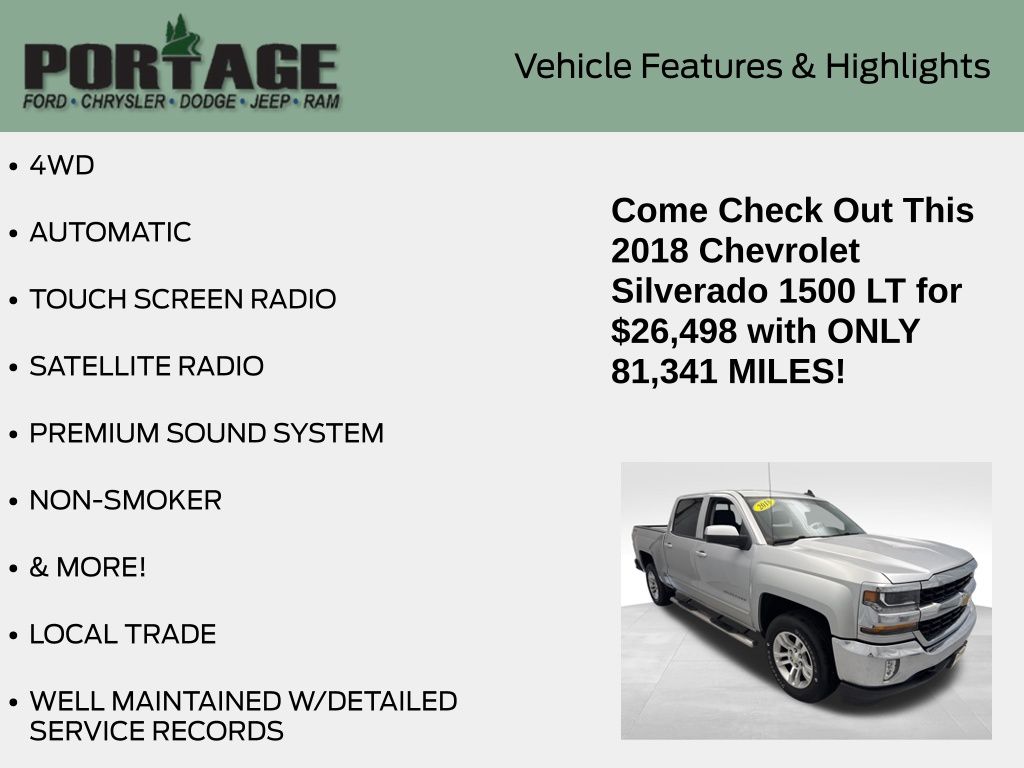 PORTAGE
FORD • CHRYSLER • DODGE • JEEP • RAM

Vehicle Features & Highlights

• 4WD

• AUTOMATIC

• TOUCH SCREEN RADIO

• SATELLITE RADIO

• PREMIUM SOUND SYSTEM

• NON-SMOKER

• & MORE!

• LOCAL TRADE

• WELL MAINTAINED W/DETAILED SERVICE RECORDS

Come Check Out This 2018 Chevrolet Silverado 1500 LT for $26,498 with ONLY 81,341 MILES!